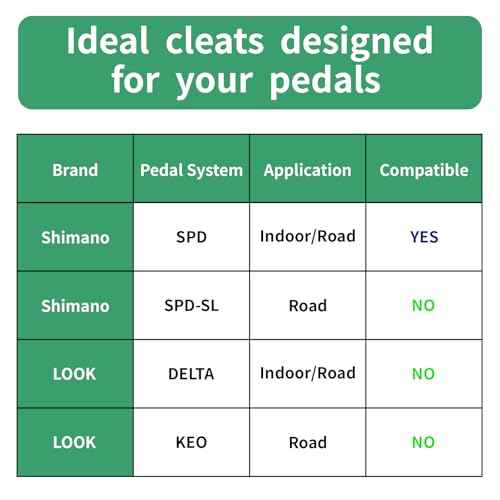 Ideal cleats designed for your pedals

| Brand | Pedal System | Application | Compatible |
|---|---|---|---|
| Shimano | SPD | Indoor/Road | YES |
| Shimano | SPD-SL | Road | NO |
| LOOK | DELTA | Indoor/Road | NO |
| LOOK | KEO | Road | NO |